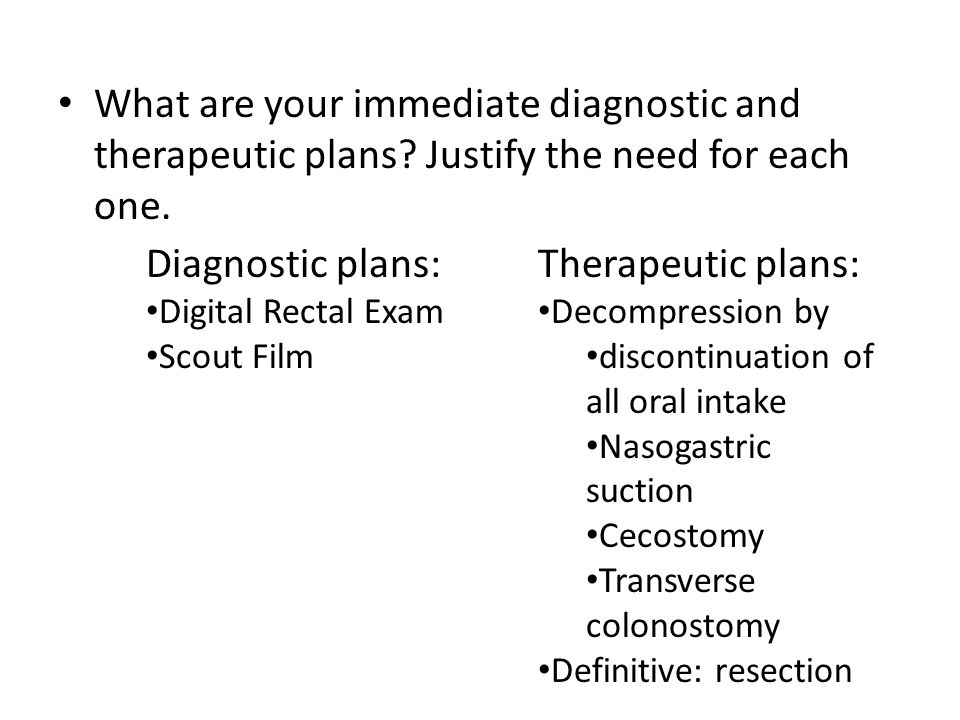 • What are your immediate diagnostic and therapeutic plans? Justify the need for each one.

Diagnostic plans:
•Digital Rectal Exam
•Scout Film

Therapeutic plans:
•Decompression by
•discontinuation of all oral intake
•Nasogastric suction
•Cecostomy
•Transverse colonostomy
•Definitive: resection